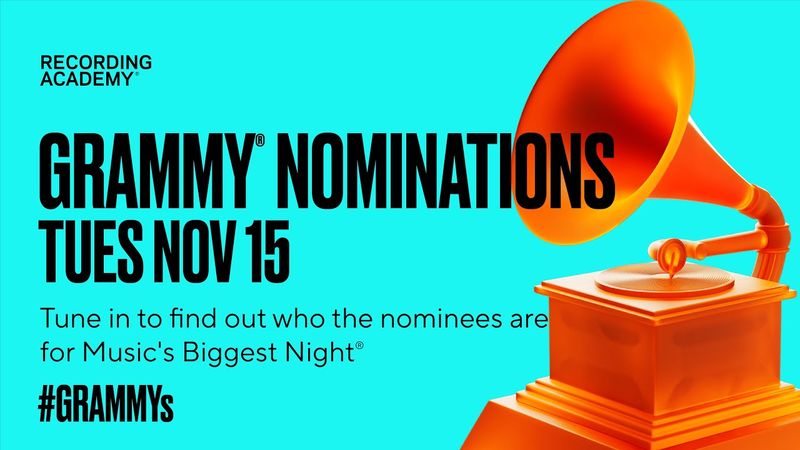 RECORDING ACADEMY®

GRAMMY® NOMINATIONS
TUES NOV 15

Tune in to find out who the nominees are for Music's Biggest Night®

#GRAMMYs